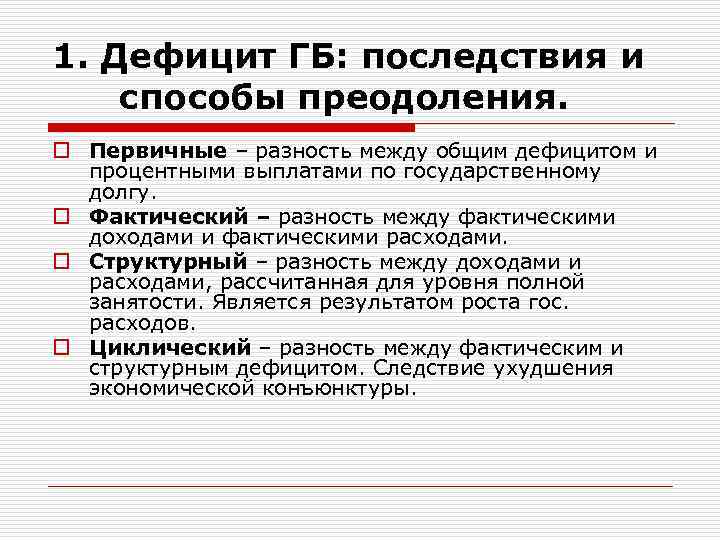 1. Дефицит ГБ: последствия и способы преодоления.

Первичные – разность между общим дефицитом и процентными выплатами по государственному долгу.

Фактический – разность между фактическими доходами и фактическими расходами.

Структурный – разность между доходами и расходами, рассчитанная для уровня полной занятости. Является результатом роста гос. расходов.

Циклический – разность между фактическим и структурным дефицитом. Следствие ухудшения экономической конъюнктуры.